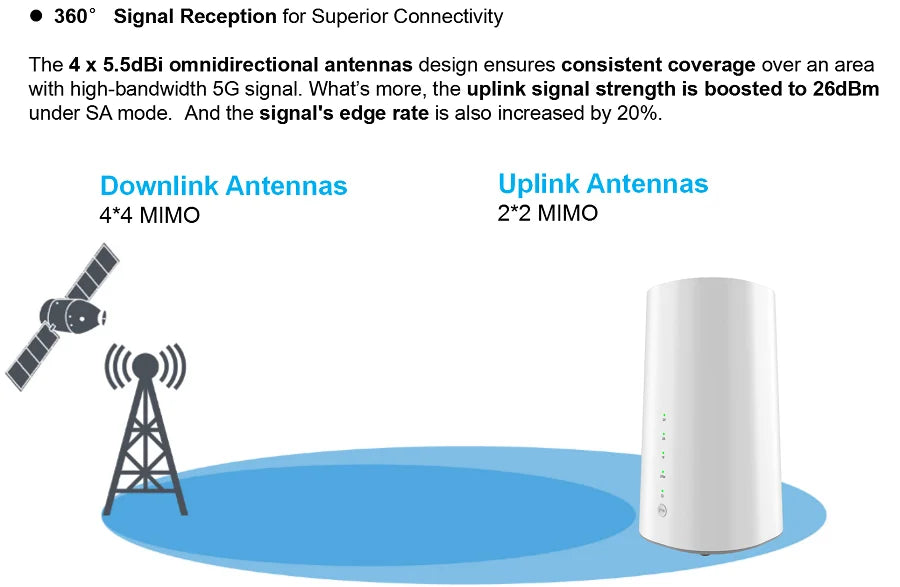 ● 360° Signal Reception for Superior Connectivity

The 4 x 5.5dBi omnidirectional antennas design ensures consistent coverage over an area with high-bandwidth 5G signal. What's more, the uplink signal strength is boosted to 26dBm under SA mode. And the signal's edge rate is also increased by 20%.

Downlink Antennas
4*4 MIMO

Uplink Antennas
2*2 MIMO